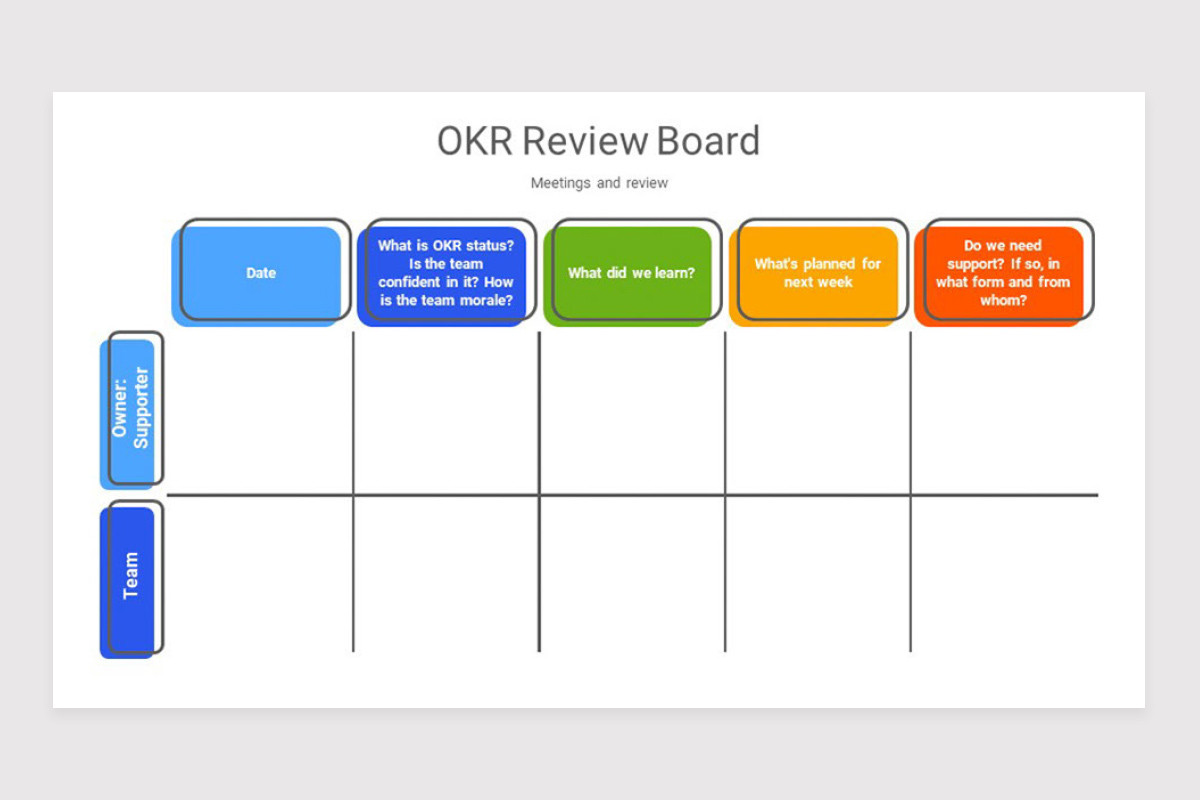 OKR Review Board

Meetings and review

| | Date | What is OKR status? Is the team confident in it? How is the team morale? | What did we learn? | What's planned for next week | Do we need support? If so, in what form and from whom? |
|---|---|---|---|---|---|
| Owner: Supporter | | | | | |
| Team | | | | | |